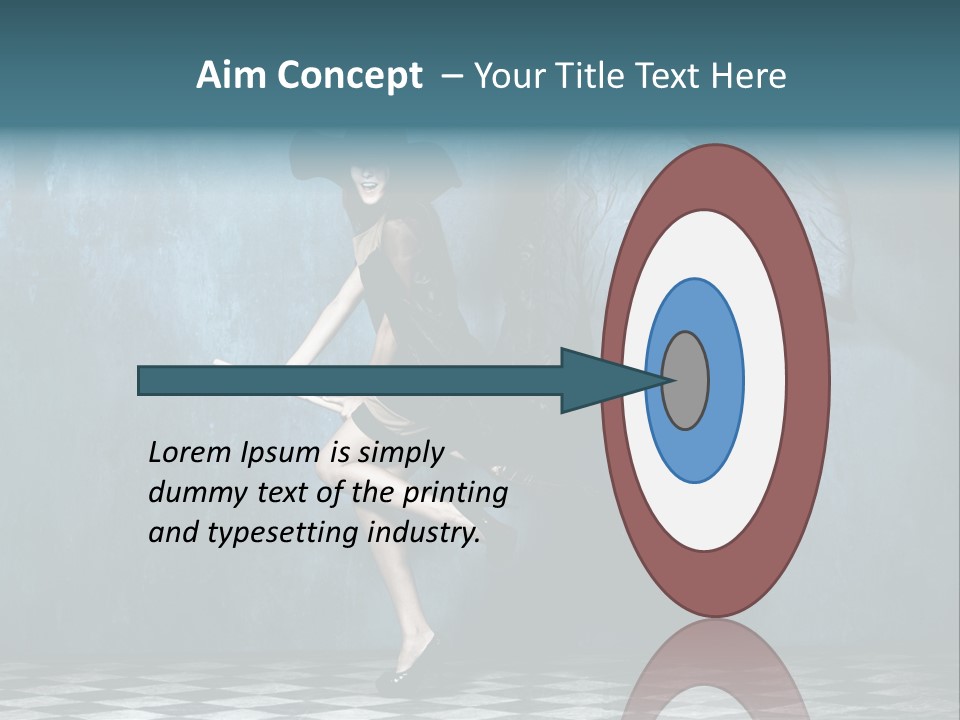 Aim Concept – Your Title Text Here

Lorem Ipsum is simply dummy text of the printing and typesetting industry.